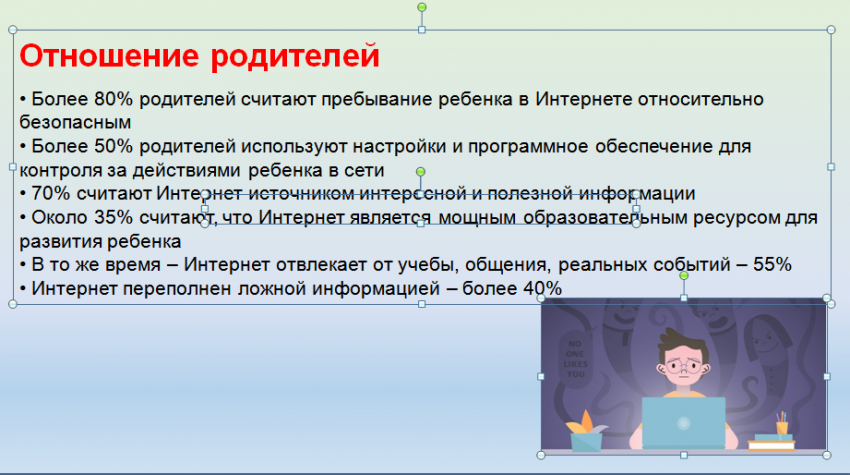 Отношение родителей

• Более 80% родителей считают пребывание ребенка в Интернете относительно безопасным
• Более 50% родителей используют настройки и программное обеспечение для контроля за действиями ребенка в сети
• 70% считают Интернет источником интересной и полезной информации
• Около 35% считают, что Интернет является мощным образовательным ресурсом для развития ребенка
• В то же время – Интернет отвлекает от учебы, общения, реальных событий – 55%
• Интернет переполнен ложной информацией – более 40%

NO ONE LIKES YOU